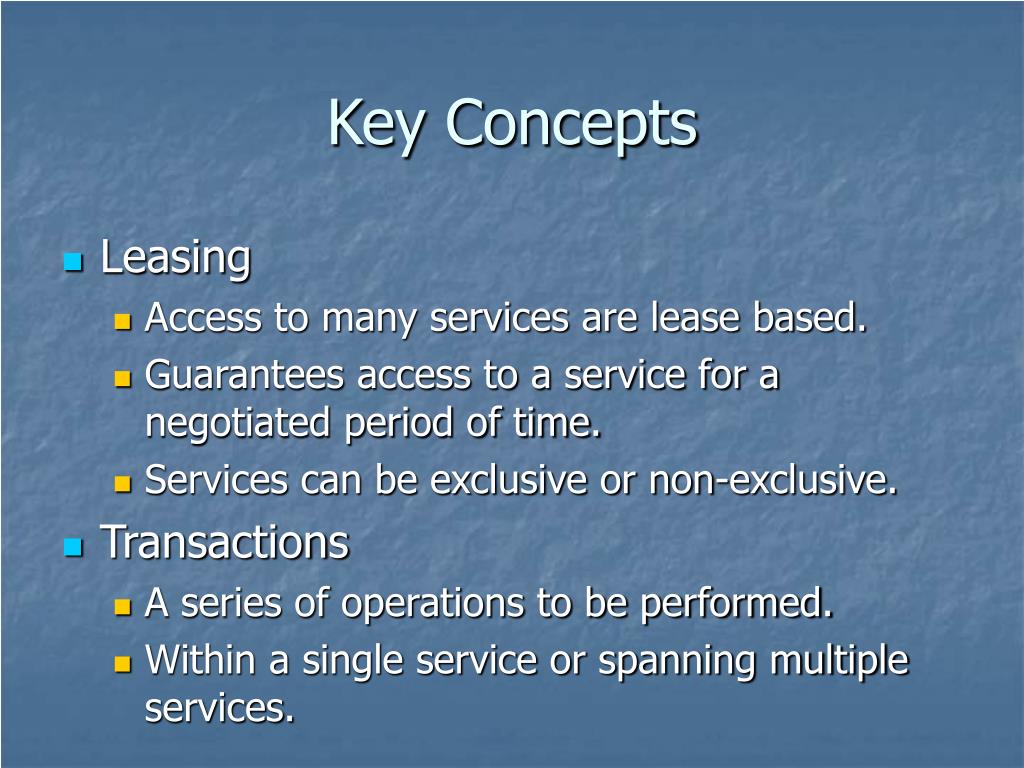 Key Concepts

- Leasing
  - Access to many services are lease based.
  - Guarantees access to a service for a negotiated period of time.
  - Services can be exclusive or non-exclusive.
- Transactions
  - A series of operations to be performed.
  - Within a single service or spanning multiple services.